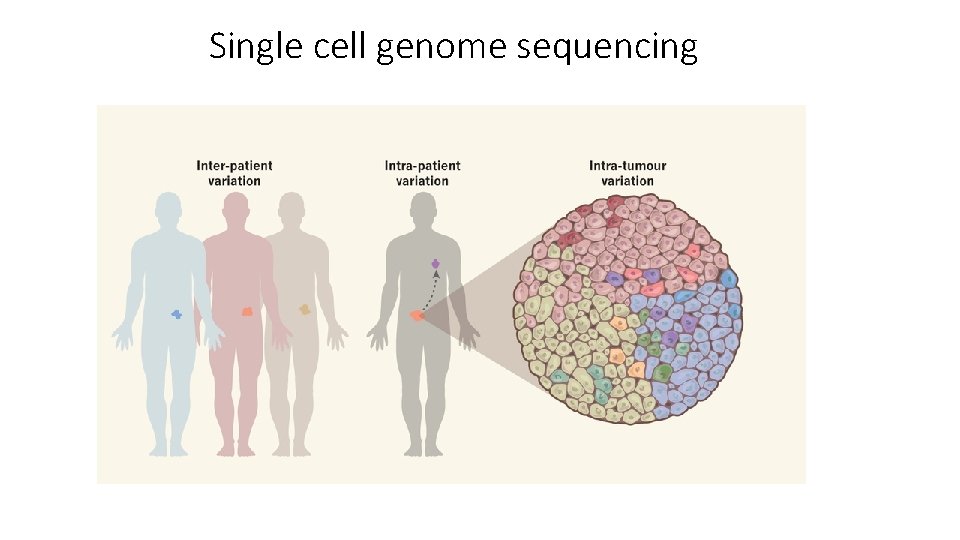 Single cell genome sequencing

Inter-patient variation

Intra-patient variation

Intra-tumour variation